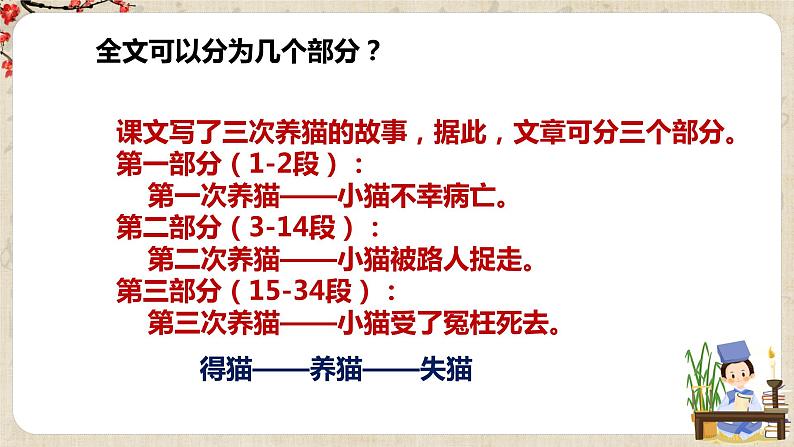 全文可以分为几个部分？

课文写了三次养猫的故事，据此，文章可分三个部分。
第一部分（1-2段）：
第一次养猫——小猫不幸病亡。
第二部分（3-14段）：
第二次养猫——小猫被路人捉走。
第三部分（15-34段）：
第三次养猫——小猫受了冤枉死去。

得猫——养猫——失猫